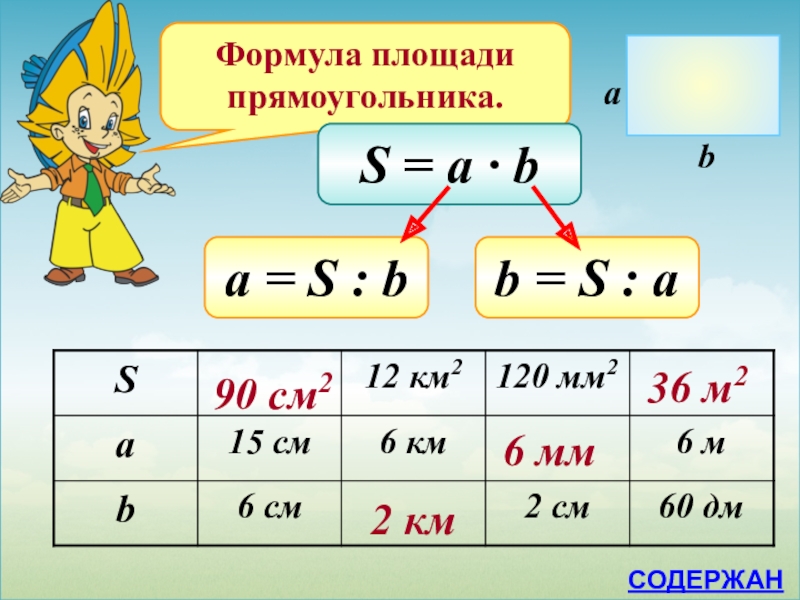 Формула площади прямоугольника.

a

b

$S = a \cdot b$

$a = S : b$

$b = S : a$

| S | 90 см$^2$ | 12 км$^2$ | 120 мм$^2$ | 36 м$^2$ |
|---|---|---|---|---|
| a | 15 см | 6 км | 6 мм | 6 м |
| b | 6 см | 2 км | 2 см | 60 дм |

СОДЕРЖАН